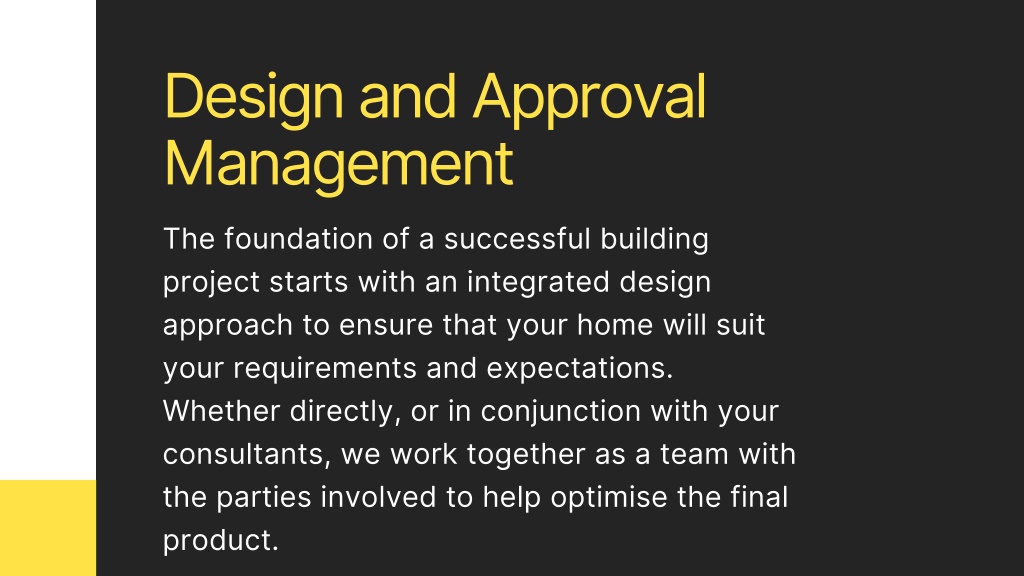 Design and Approval Management

The foundation of a successful building project starts with an integrated design approach to ensure that your home will suit your requirements and expectations. Whether directly, or in conjunction with your consultants, we work together as a team with the parties involved to help optimise the final product.